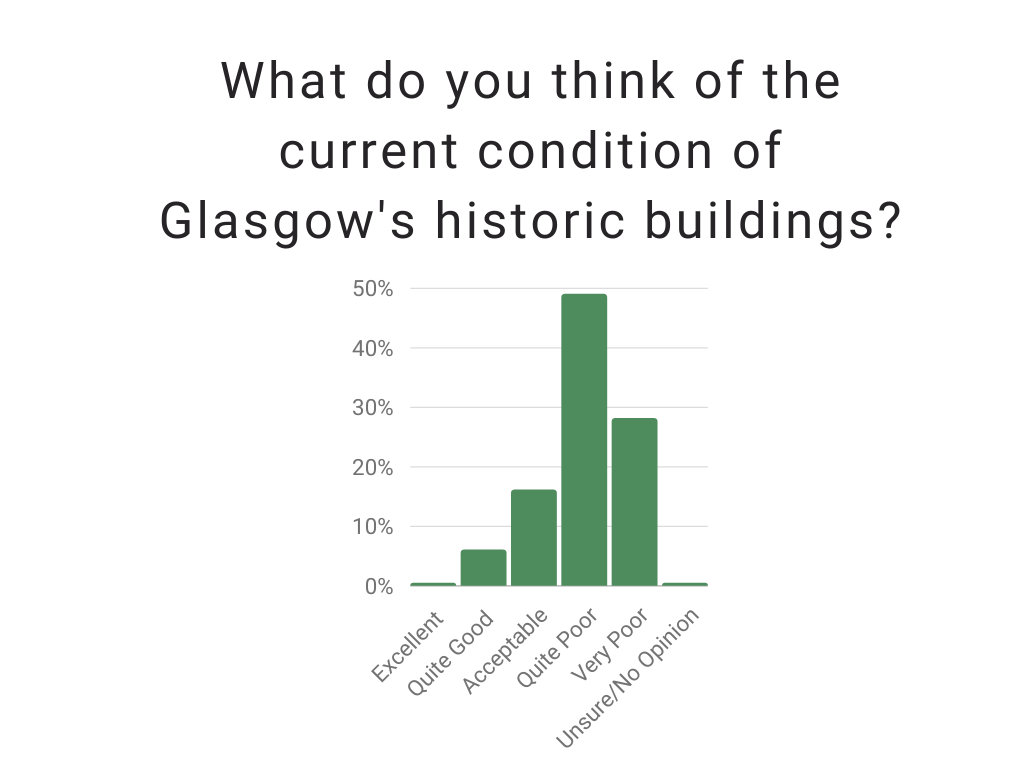 What do you think of the current condition of Glasgow's historic buildings?

50%
40%
30%
20%
10%
0%

Excellent
Quite Good
Acceptable
Quite Poor
Very Poor
Unsure/No Opinion